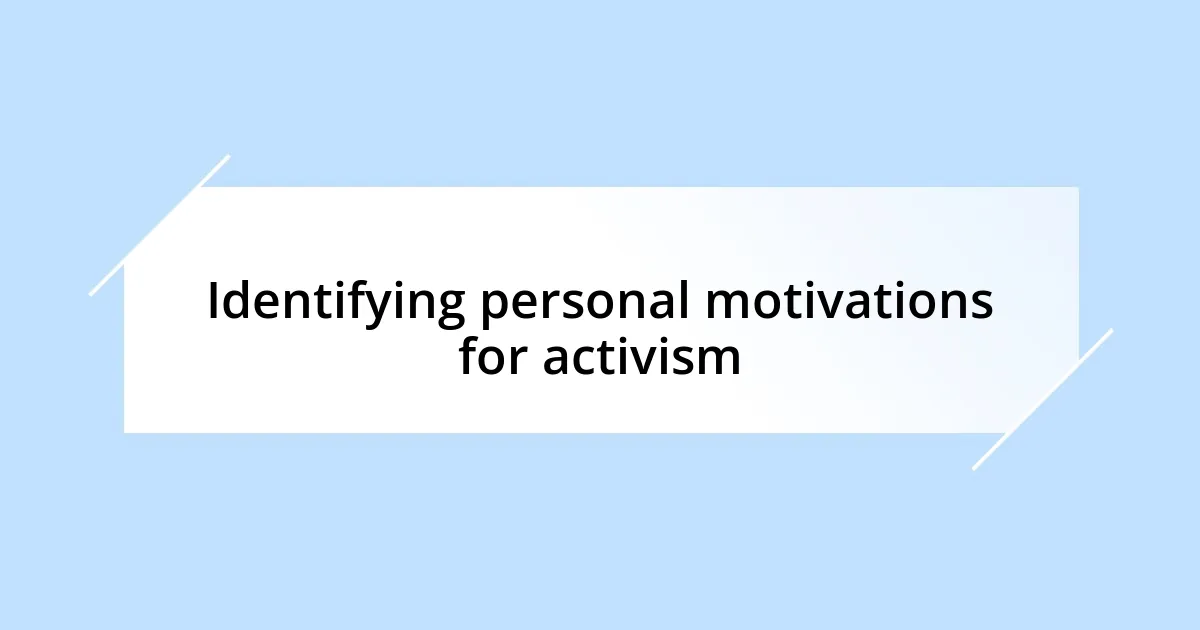 Identifying personal motivations for activism